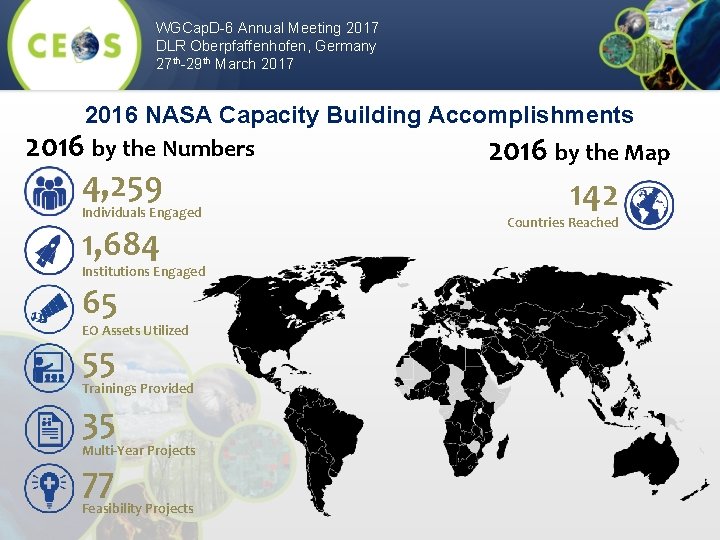 CEOS

WGCapD-6 Annual Meeting 2017
DLR Oberpfaffenhofen, Germany
27$^{th}$-29$^{th}$ March 2017

2016 NASA Capacity Building Accomplishments

2016 by the Numbers

4,259
Individuals Engaged

1,684
Institutions Engaged

65
EO Assets Utilized

55
Trainings Provided

35
Multi-Year Projects

77
Feasibility Projects

2016 by the Map

142
Countries Reached